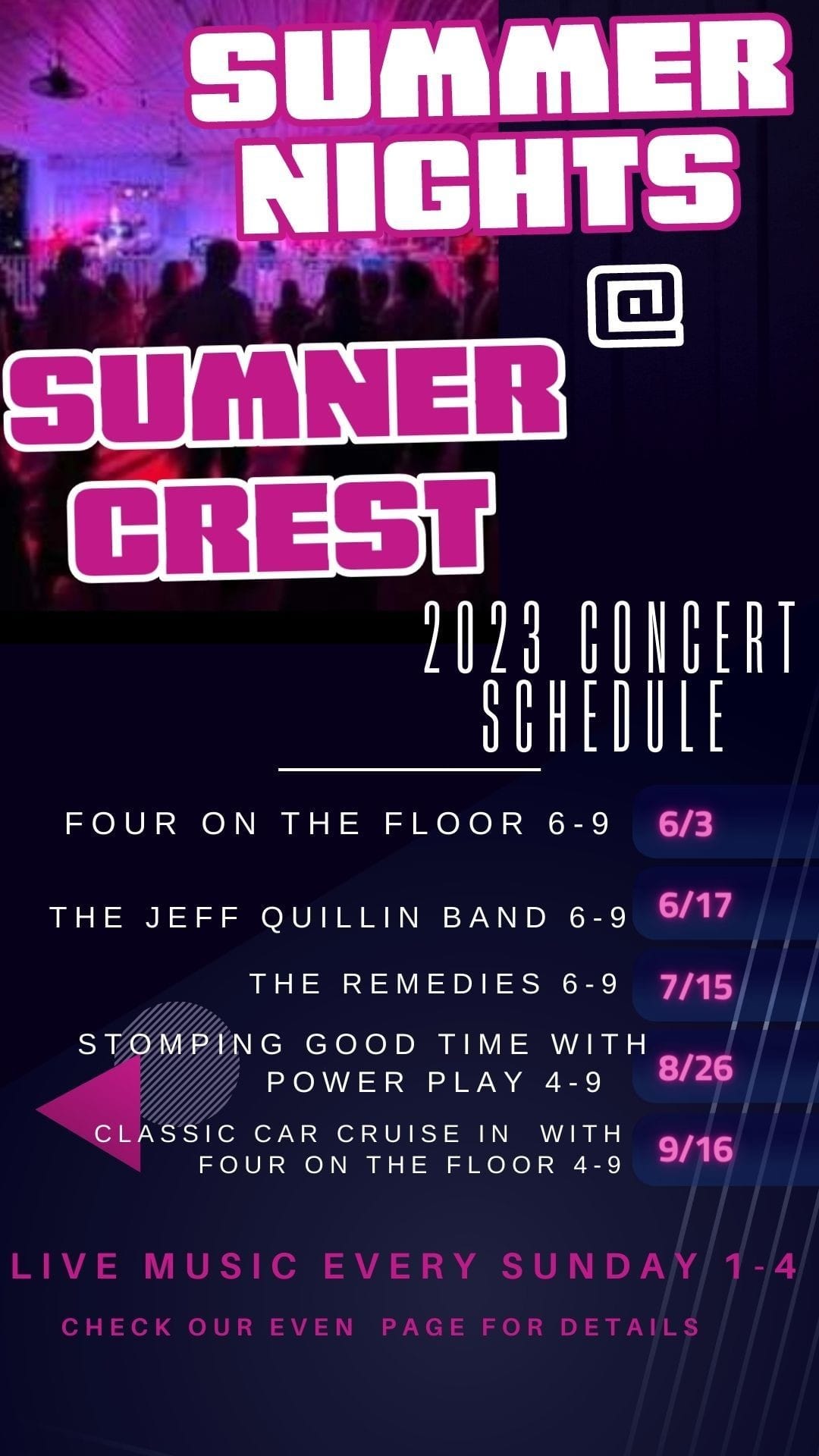 SUMMER NIGHTS

@

SUMNER CREST

2023 CONCERT SCHEDULE

FOUR ON THE FLOOR 6-9 6/3

THE JEFF QUILLIN BAND 6-9 6/17

THE REMEDIES 6-9 7/15

STOMPING GOOD TIME WITH POWER PLAY 4-9 8/26

CLASSIC CAR CRUISE IN WITH FOUR ON THE FLOOR 4-9 9/16

LIVE MUSIC EVERY SUNDAY 1-4

CHECK OUR EVEN PAGE FOR DETAILS